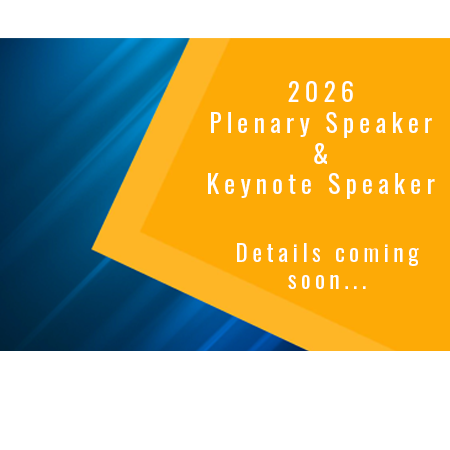 2026
Plenary Speaker
&
Keynote Speaker

Details coming soon...